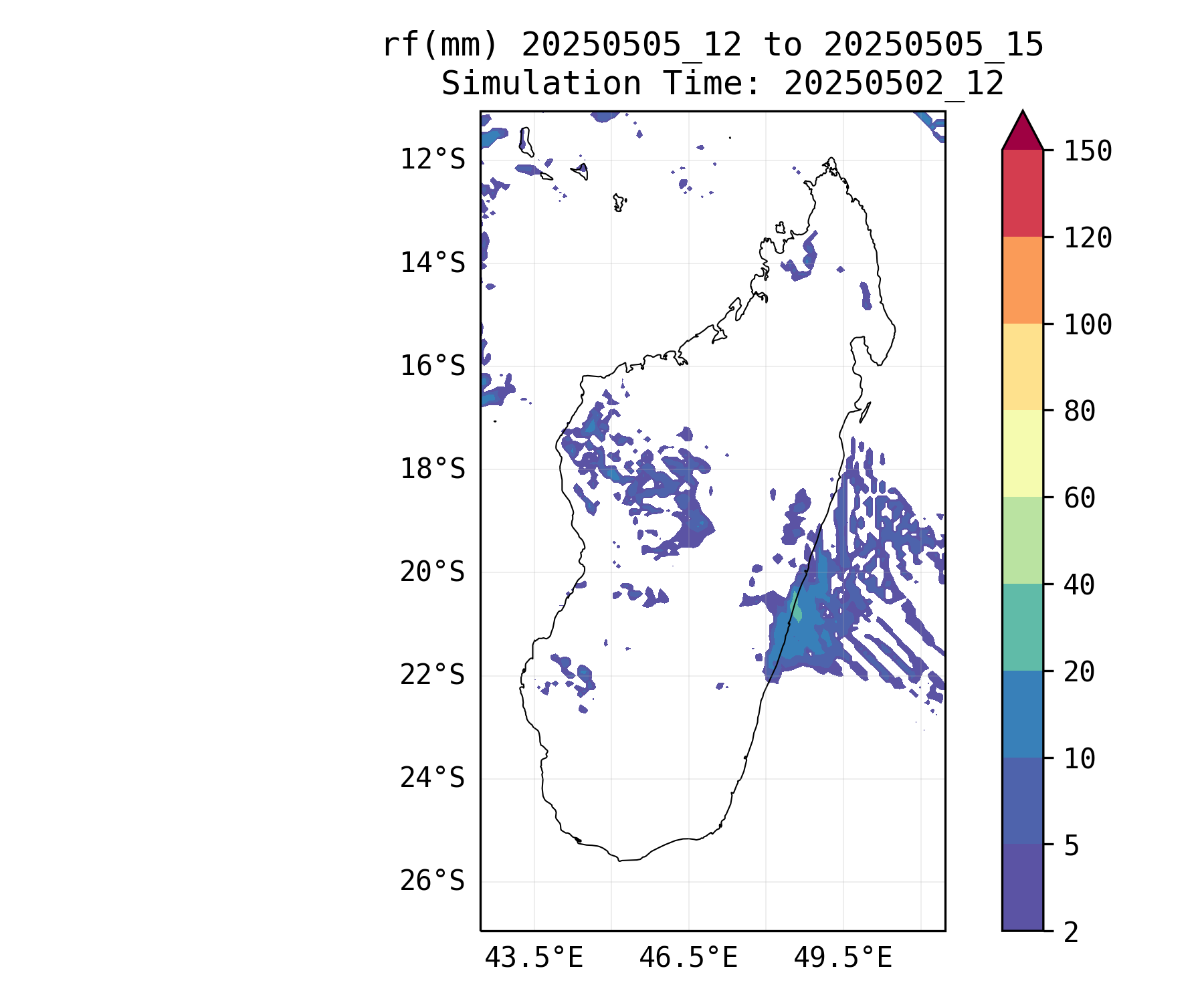 rf(mm) 20250505_12 to 20250505_15
Simulation Time: 20250502_12

12°S
14°S
16°S
18°S
20°S
22°S
24°S
26°S

43.5°E
46.5°E
49.5°E

150
120
100
80
60
40
20
10
5
2